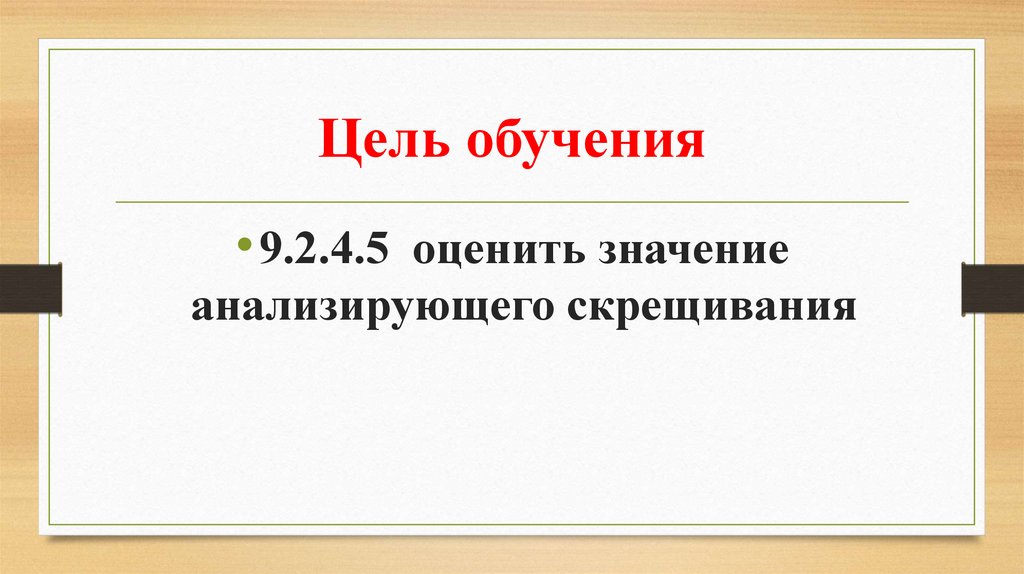 Цель обучения

• 9.2.4.5 оценить значение анализирующего скрещивания